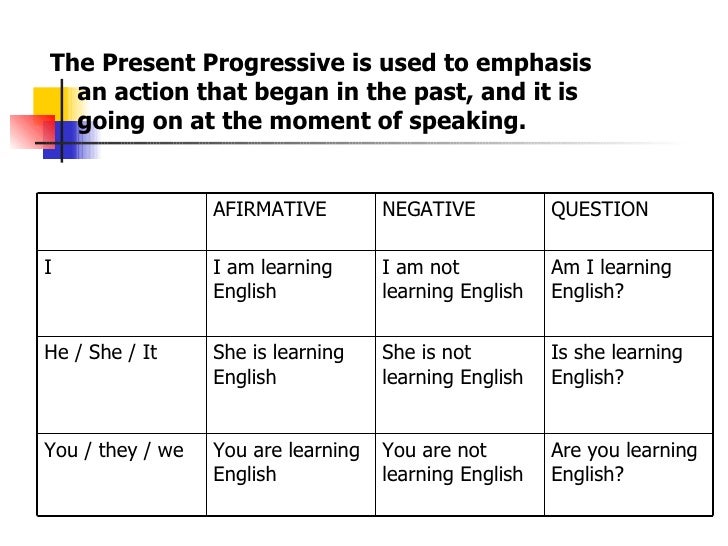 The Present Progressive is used to emphasis an action that began in the past, and it is going on at the moment of speaking.

| | AFIRMATIVE | NEGATIVE | QUESTION |
|---|---|---|---|
| I | I am learning English | I am not learning English | Am I learning English? |
| He / She / It | She is learning English | She is not learning English | Is she learning English? |
| You / they / we | You are learning English | You are not learning English | Are you learning English? |